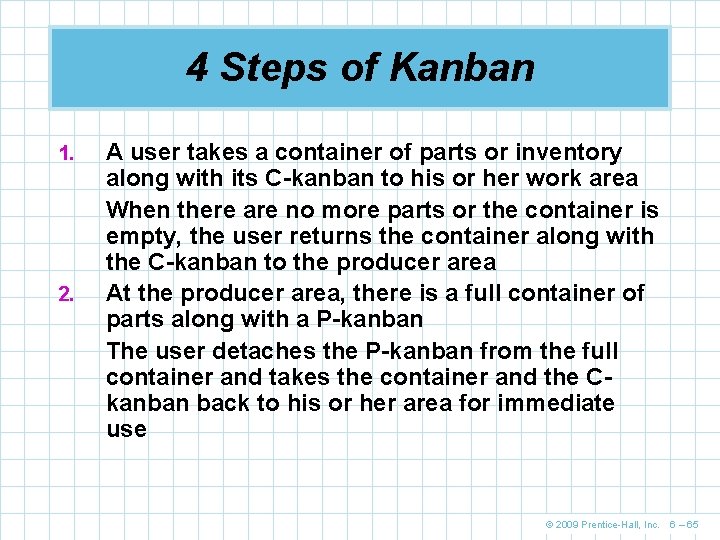 4 Steps of Kanban

1. A user takes a container of parts or inventory along with its C-kanban to his or her work area

When there are no more parts or the container is empty, the user returns the container along with the C-kanban to the producer area

2. At the producer area, there is a full container of parts along with a P-kanban

The user detaches the P-kanban from the full container and takes the container and the C-kanban back to his or her area for immediate use

© 2009 Prentice-Hall, Inc. 6 – 65